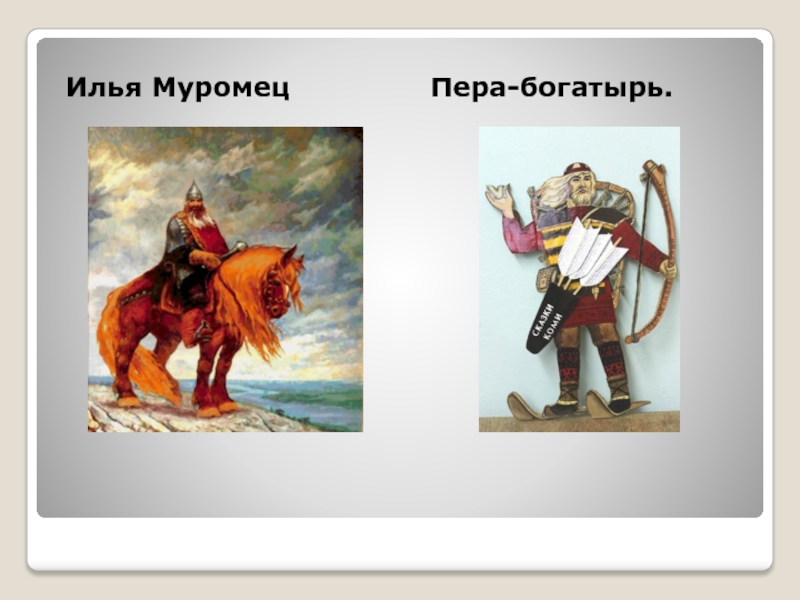 Илья Муромец

Пера-богатырь.

СКАЗКИ КОМИ